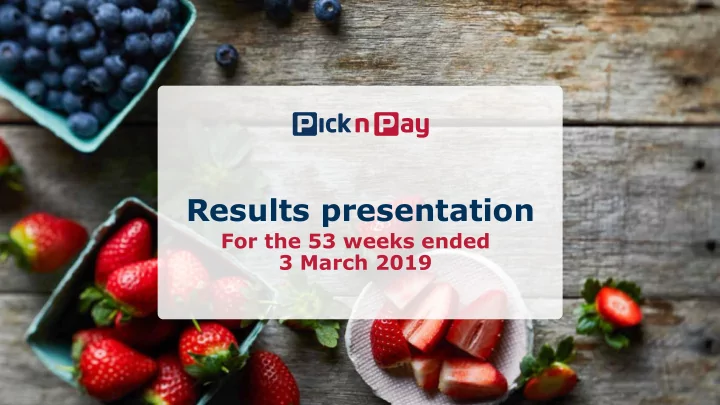 Pick n Pay

Results presentation
For the 53 weeks ended
3 March 2019